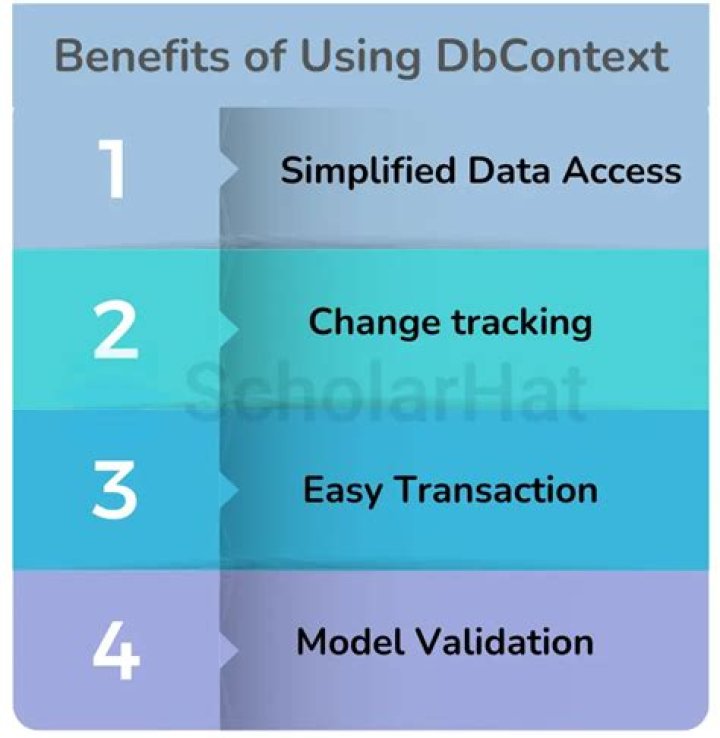 Benefits of Using DbContext

1 Simplified Data Access

2 Change tracking

ScholarHat

3 Easy Transaction

4 Model Validation